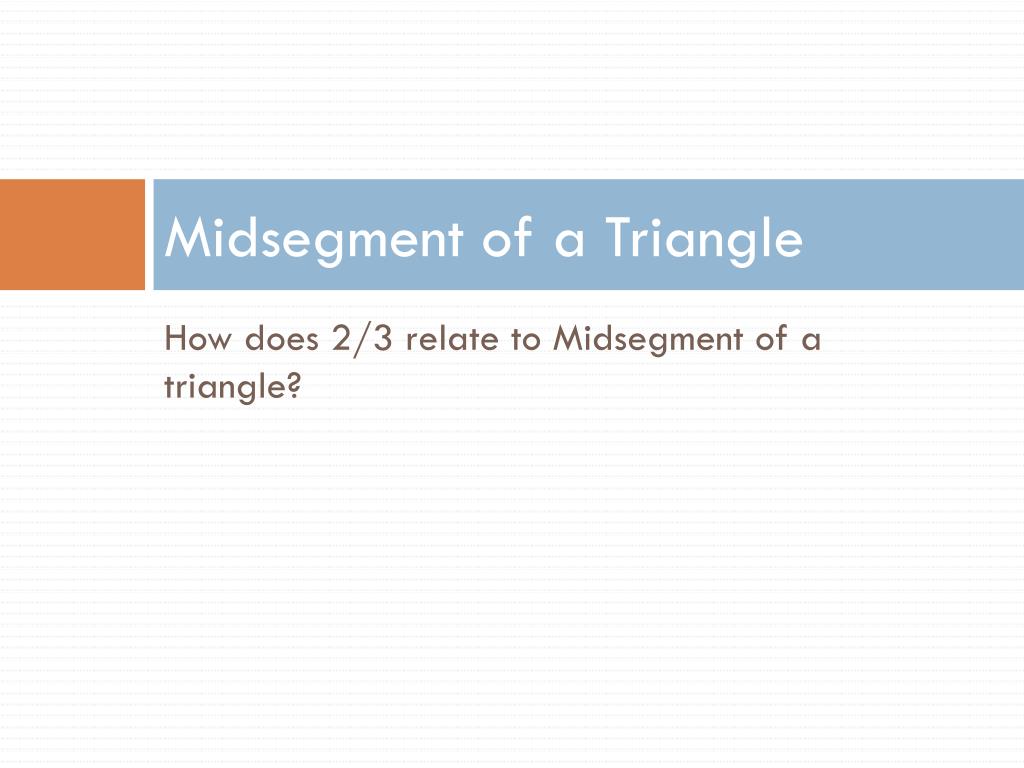 Midsegment of a Triangle

How does 2/3 relate to Midsegment of a triangle?